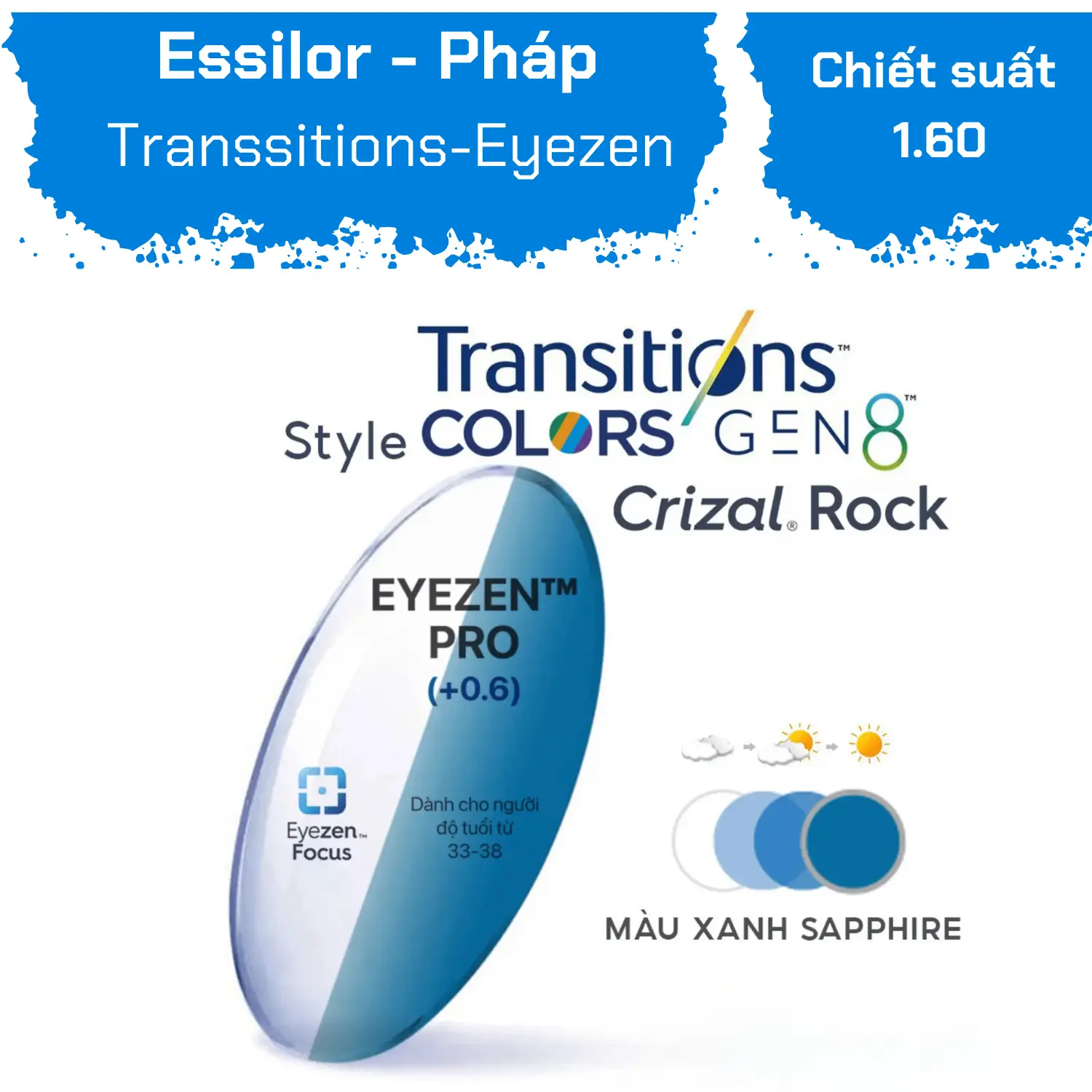 Essilor - Pháp

Transsitions-Eyezen

Chiết suất 1.60

Transitions™

Style COLORS GEN 8™

Crizal® Rock

EYEZEN™ PRO (+0.6)

Eyezen™ Focus

Dành cho người độ tuổi từ 33-38

MÀU XANH SAPPHIRE